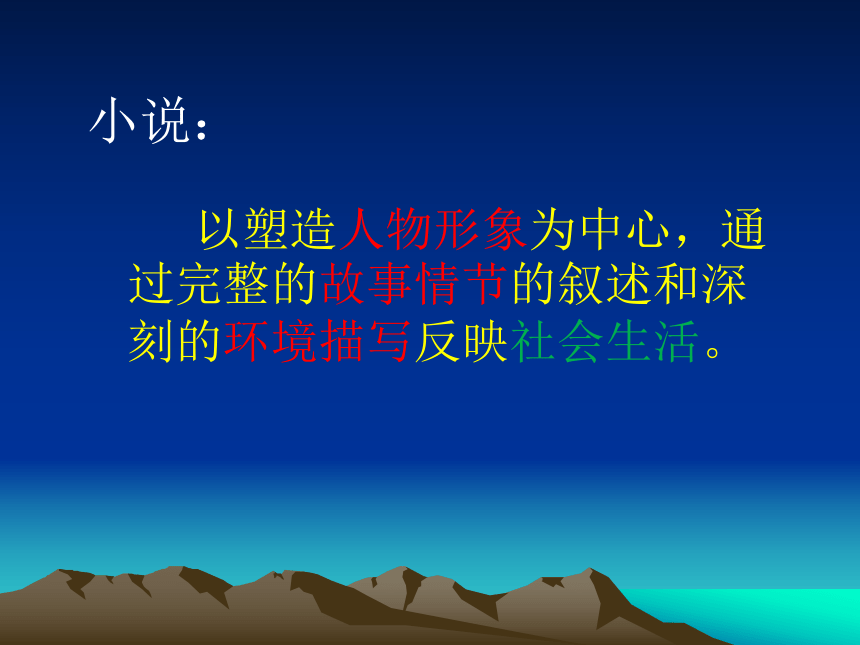 小说：

以塑造人物形象为中心，通过完整的故事情节的叙述和深刻的环境描写反映社会生活。